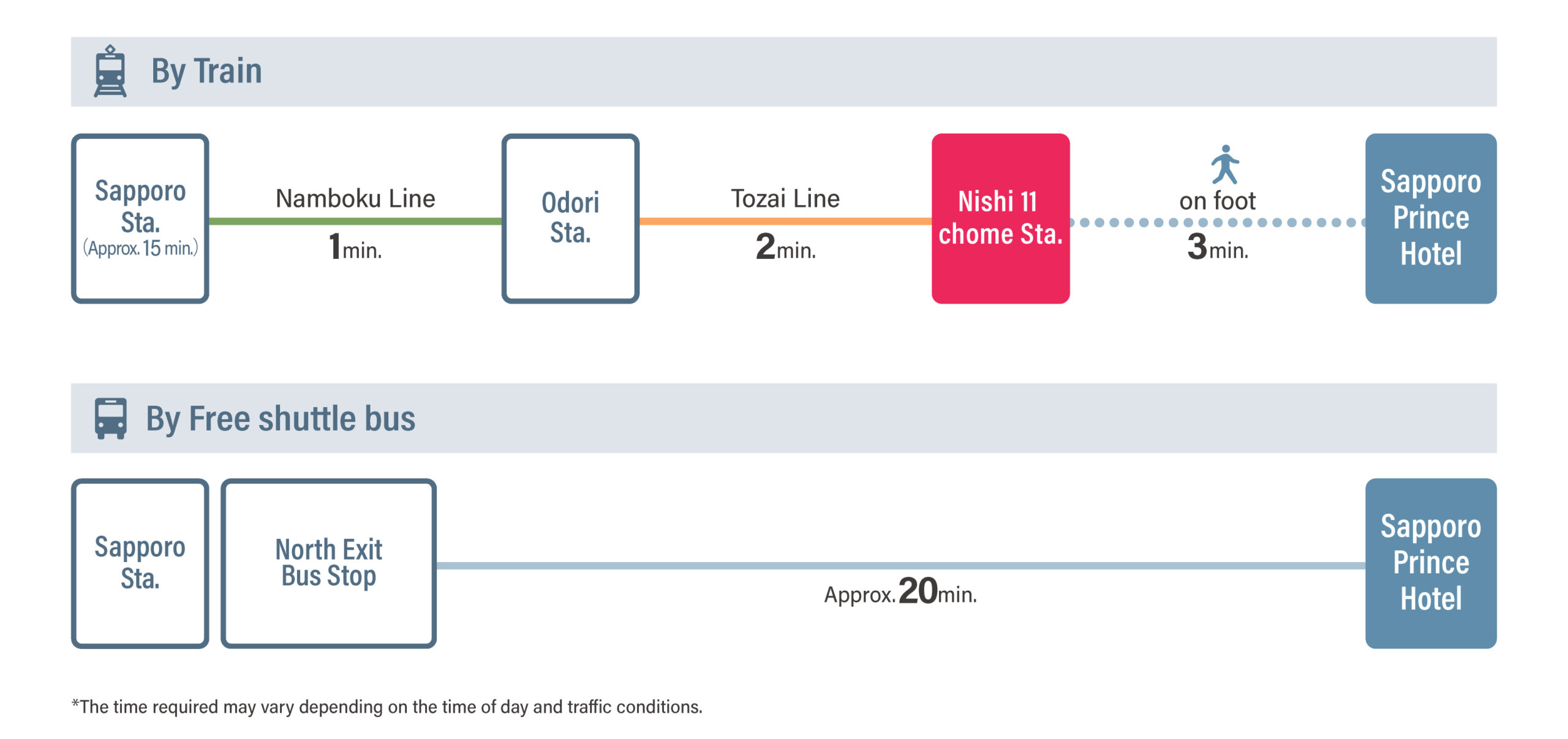 By Train

Sapporo Sta. (Approx. 15 min.)

Namboku Line

1min.

Odori Sta.

Tozai Line

2min.

Nishi 11 chome Sta.

on foot

3min.

Sapporo Prince Hotel

By Free shuttle bus

Sapporo Sta.

North Exit Bus Stop

Approx. 20min.

Sapporo Prince Hotel

*The time required may vary depending on the time of day and traffic conditions.